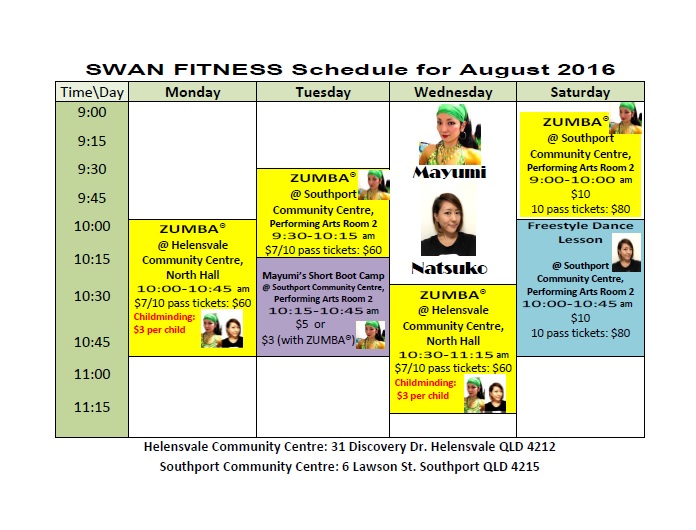 SWAN FITNESS Schedule for August 2016

| Time\Day | Monday | Tuesday | Wednesday | Saturday |
|---|---|---|---|---|
| 9:00 9:15 9:30 9:45 | | ZUMBA® @ Southport Community Centre, Performing Arts Room 2 9:30-10:15 am $7/10 pass tickets: $60 | Mayumi Natsuko | ZUMBA® @ Southport Community Centre, Performing Arts Room 2 9:00-10:00 am $10 10 pass tickets: $80 |
| 10:00 10:15 10:30 10:45 | ZUMBA® @ Helensvale Community Centre, North Hall 10:00-10:45 am $7/10 pass tickets: $60 Childminding: $3 per child | Mayumi's Short Boot Camp @ Southport Community Centre, Performing Arts Room 2 10:15-10:45 am $5 or $3 (with ZUMBA®) | ZUMBA® @ Helensvale Community Centre, North Hall 10:30-11:15 am $7/10 pass tickets: $60 Childminding: $3 per child | Freestyle Dance Lesson @ Southport Community Centre, Performing Arts Room 2 10:00-10:45 am $10 10 pass tickets: $80 |
| 11:00 11:15 | | | | |

Helensvale Community Centre: 31 Discovery Dr. Helensvale QLD 4212
Southport Community Centre: 6 Lawson St. Southport QLD 4215